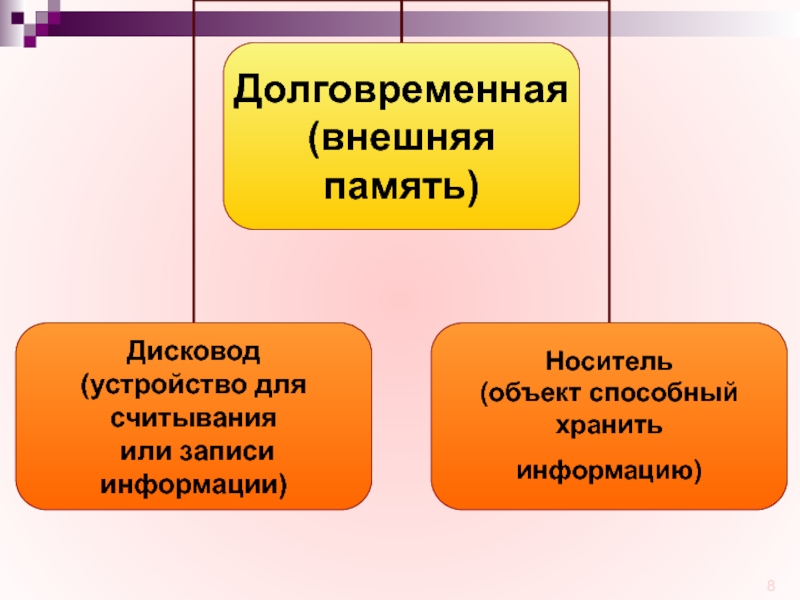 Долговременная (внешняя память)

Дисковод (устройство для считывания или записи информации)

Носитель (объект способный хранить

информацию)

8